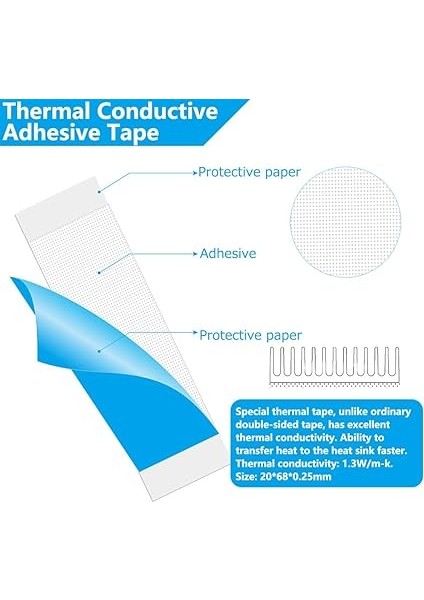 Thermal Conductive Adhesive Tape

Protective paper

Adhesive

Protective paper

Special thermal tape, unlike ordinary double-sided tape, has excellent thermal conductivity. Ability to transfer heat to the heat sink faster. Thermal conductivity: 1.3W/m-k. Size: 20*68*0.25mm